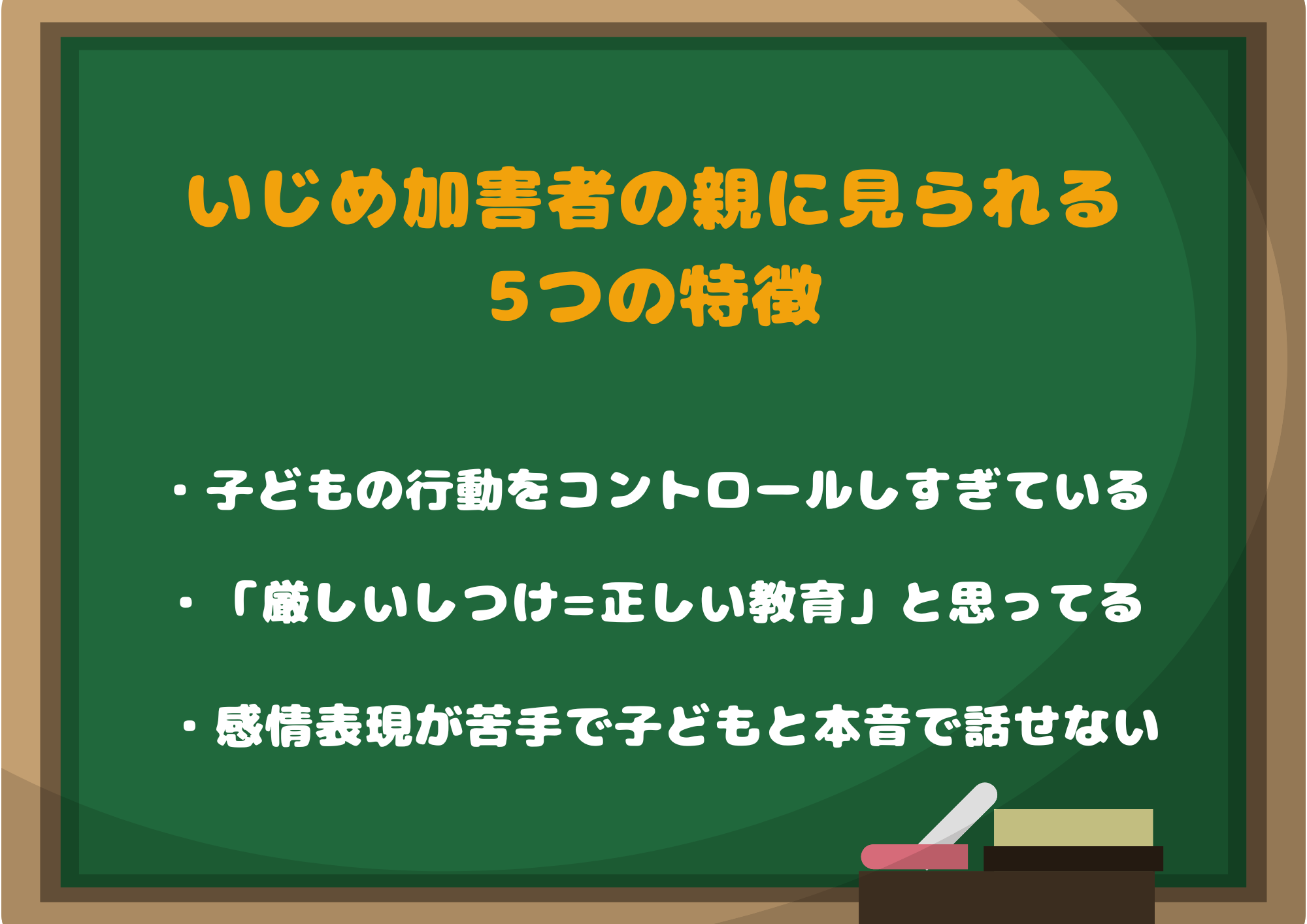 いじめ加害者の親に見られる
5つの特徴

・子どもの行動をコントロールしすぎている

・「厳しいしつけ=正しい教育」と思ってる

・感情表現が苦手で子どもと本音で話せない